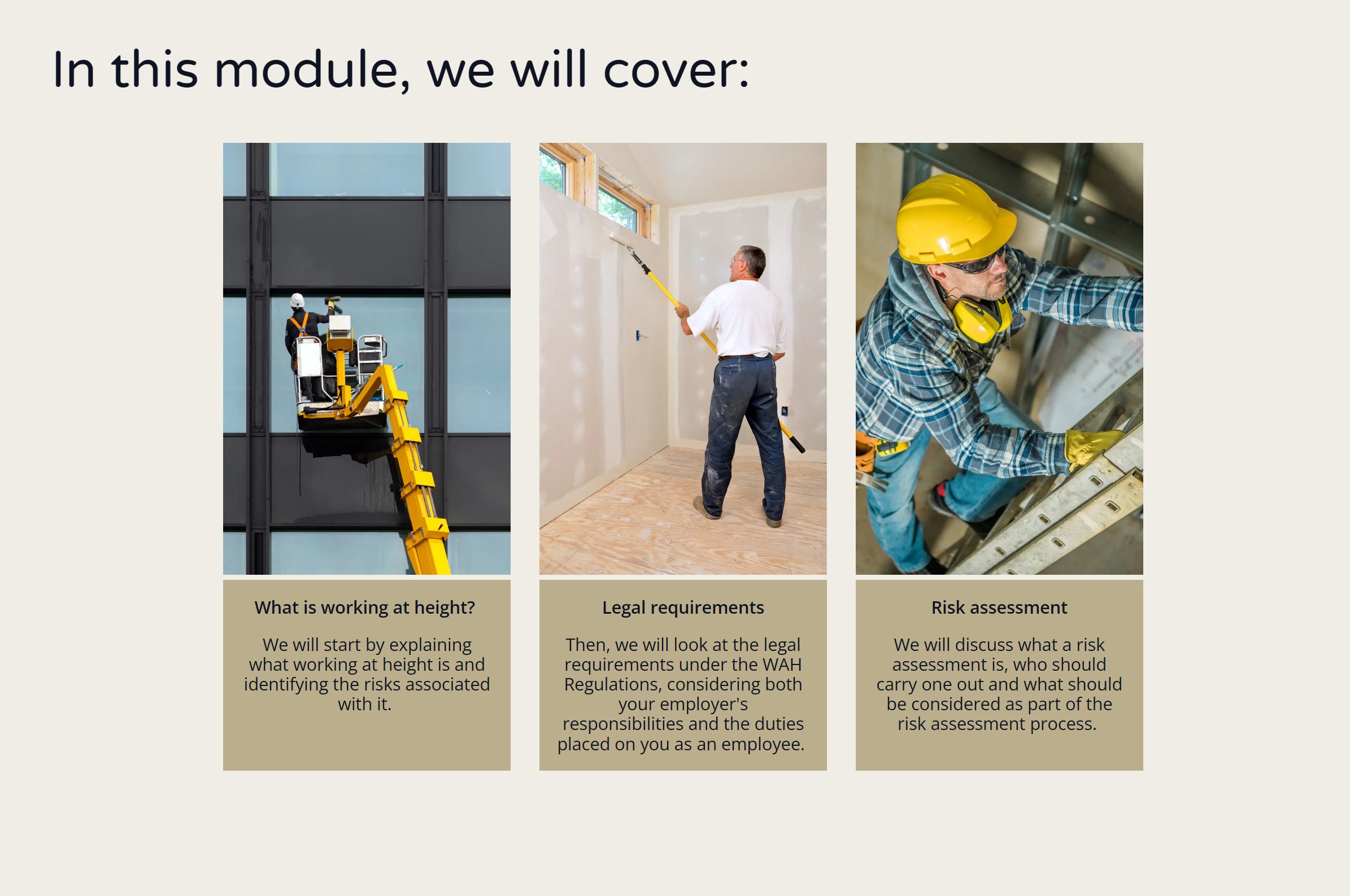 In this module, we will cover:

What is working at height?

We will start by explaining what working at height is and identifying the risks associated with it.

Legal requirements

Then, we will look at the legal requirements under the WAH Regulations, considering both your employer's responsibilities and the duties placed on you as an employee.

Risk assessment

We will discuss what a risk assessment is, who should carry one out and what should be considered as part of the risk assessment process.